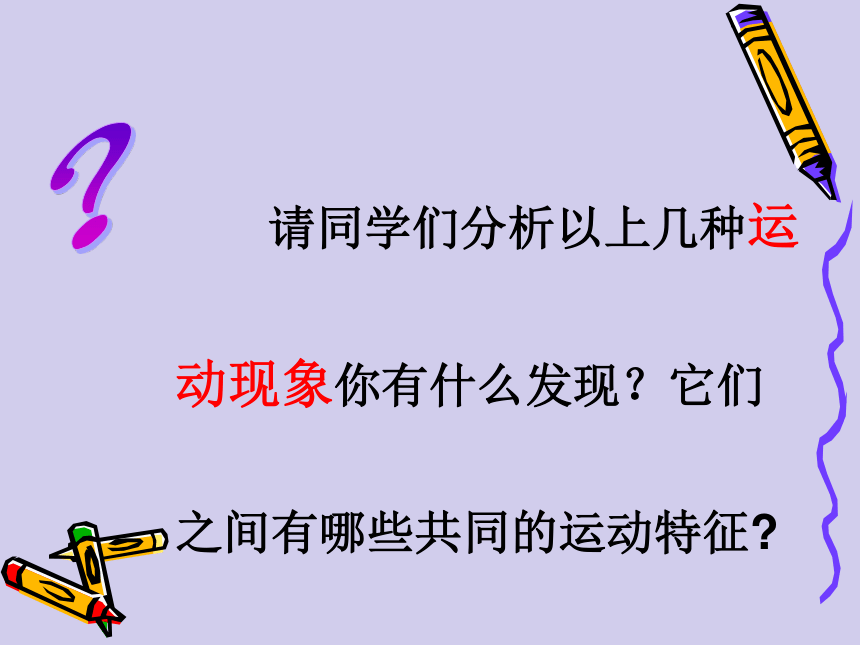 请同学们分析以上几种运动现象你有什么发现？它们之间有哪些共同的运动特征?